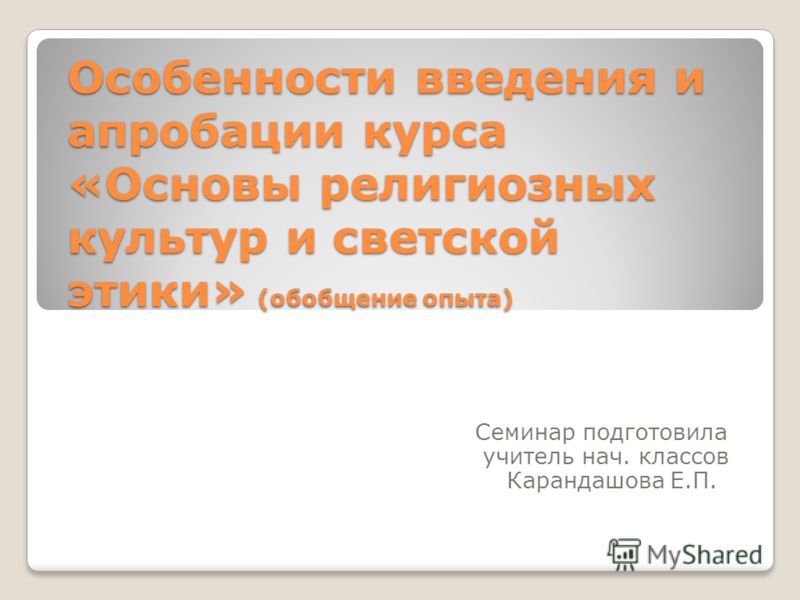 Особенности введения и апробации курса «Основы религиозных культур и светской этики» (обобщение опыта)

Семинар подготовила учитель нач. классов Карандашова Е.П.

MyShared